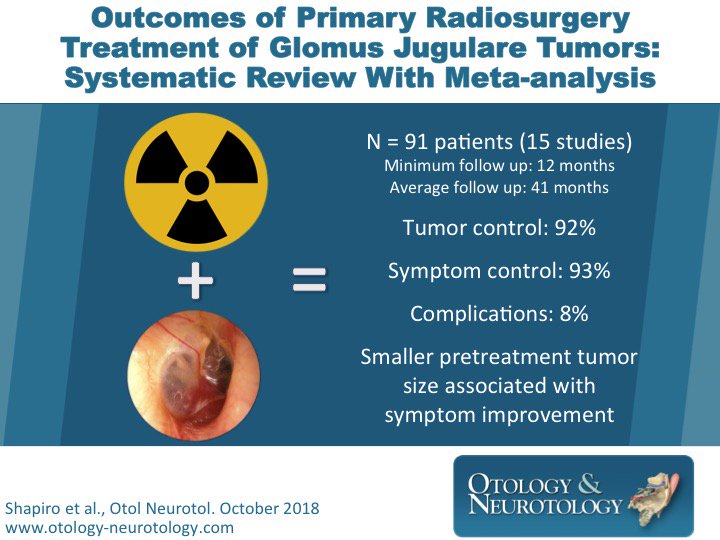 Outcomes of Primary Radiosurgery Treatment of Glomus Jugulare Tumors: Systematic Review With Meta-analysis

+ =

N = 91 patients (15 studies)
Minimum follow up: 12 months
Average follow up: 41 months

Tumor control: 92%

Symptom control: 93%

Complications: 8%

Smaller pretreatment tumor size associated with symptom improvement

Shapiro et al., Otol Neurotol. October 2018
www.otology-neurotology.com

OTOLOGY & NEUROTOLOGY